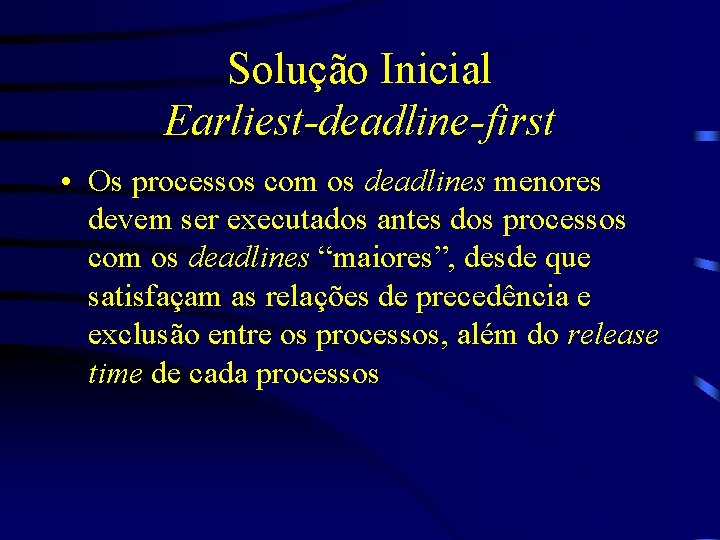 Solução Inicial
Earliest-deadline-first

• Os processos com os deadlines menores devem ser executados antes dos processos com os deadlines “maiores”, desde que satisfaçam as relações de precedência e exclusão entre os processos, além do release time de cada processos